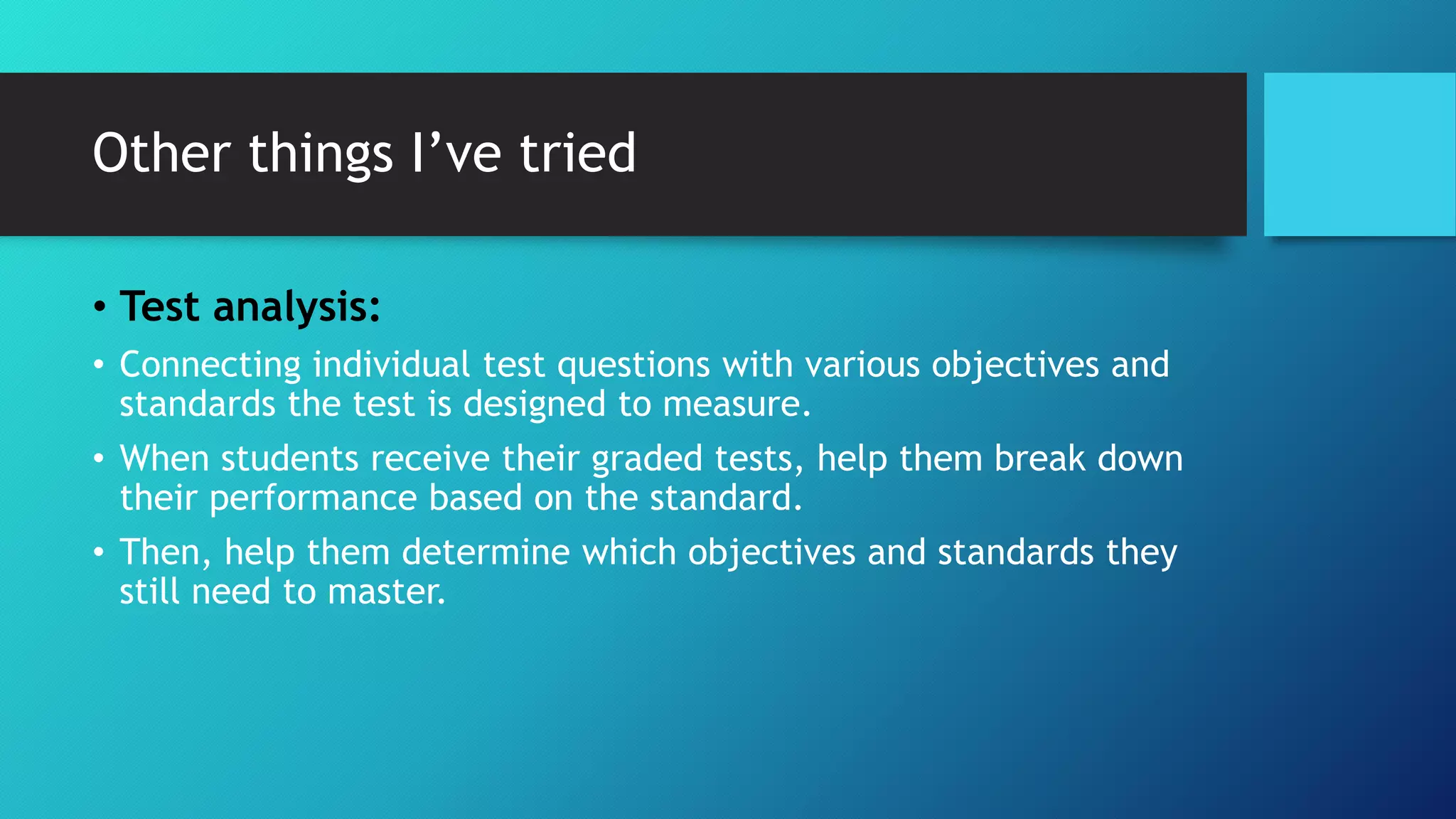 Other things I’ve tried

• Test analysis:
• Connecting individual test questions with various objectives and standards the test is designed to measure.
• When students receive their graded tests, help them break down their performance based on the standard.
• Then, help them determine which objectives and standards they still need to master.